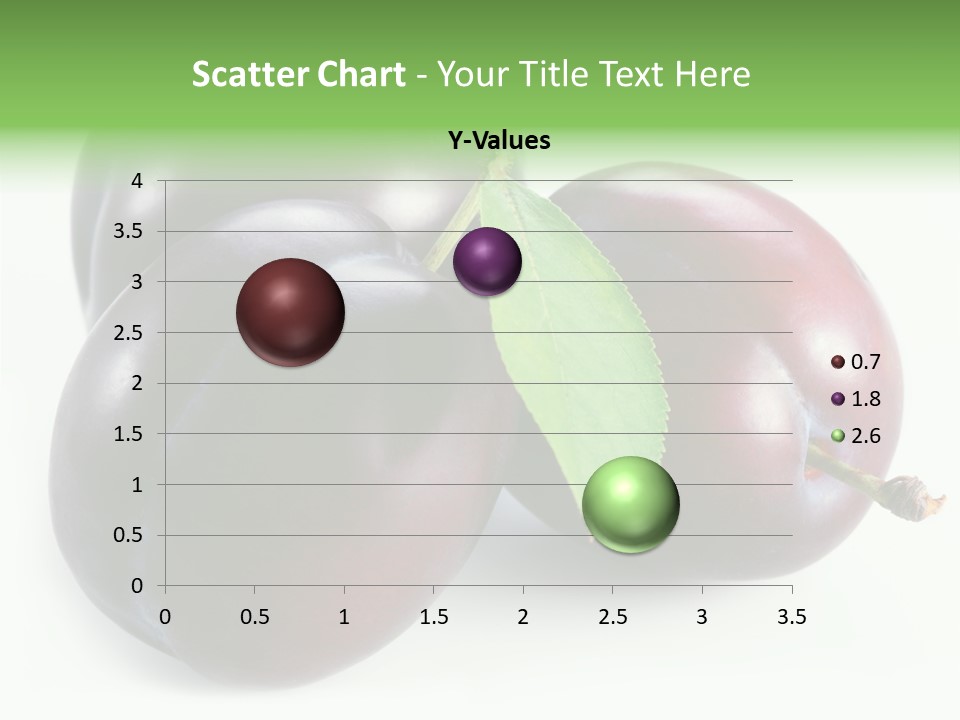 Scatter Chart - Your Title Text Here

Y-Values

4
3.5
3
2.5
2
1.5
1
0.5
0

0 0.5 1 1.5 2 2.5 3 3.5

0.7
1.8
2.6